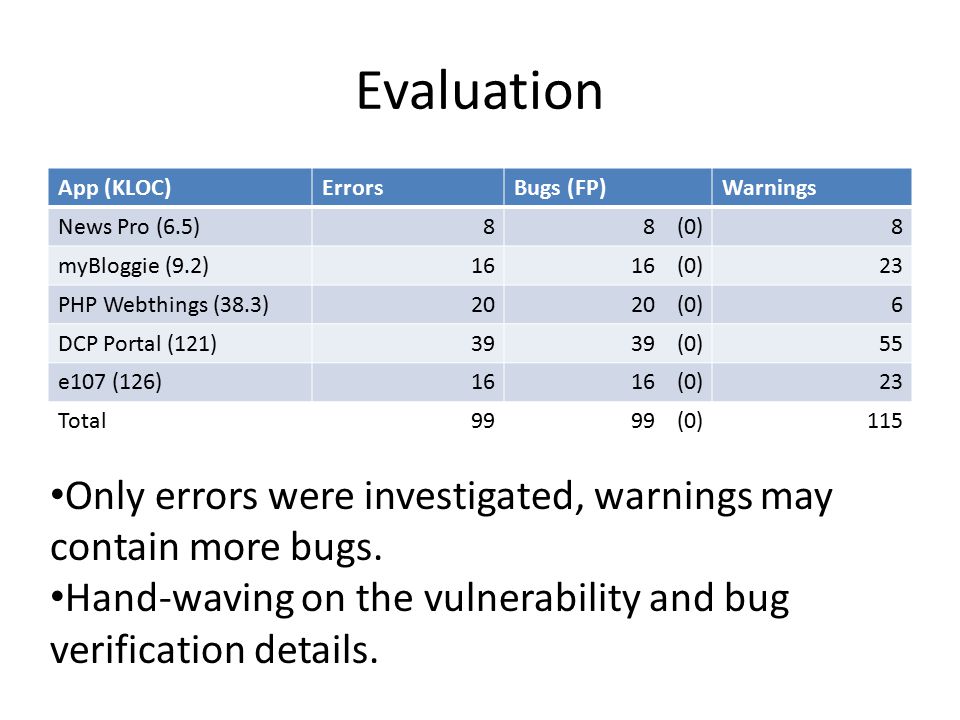 Evaluation

| App (KLOC) | Errors | Bugs (FP) | Warnings |
|---|---|---|---|
| News Pro (6.5) | 8 | 8 (0) | 8 |
| myBloggie (9.2) | 16 | 16 (0) | 23 |
| PHP Webthings (38.3) | 20 | 20 (0) | 6 |
| DCP Portal (121) | 39 | 39 (0) | 55 |
| e107 (126) | 16 | 16 (0) | 23 |
| Total | 99 | 99 (0) | 115 |

•Only errors were investigated, warnings may contain more bugs.
•Hand-waving on the vulnerability and bug verification details.